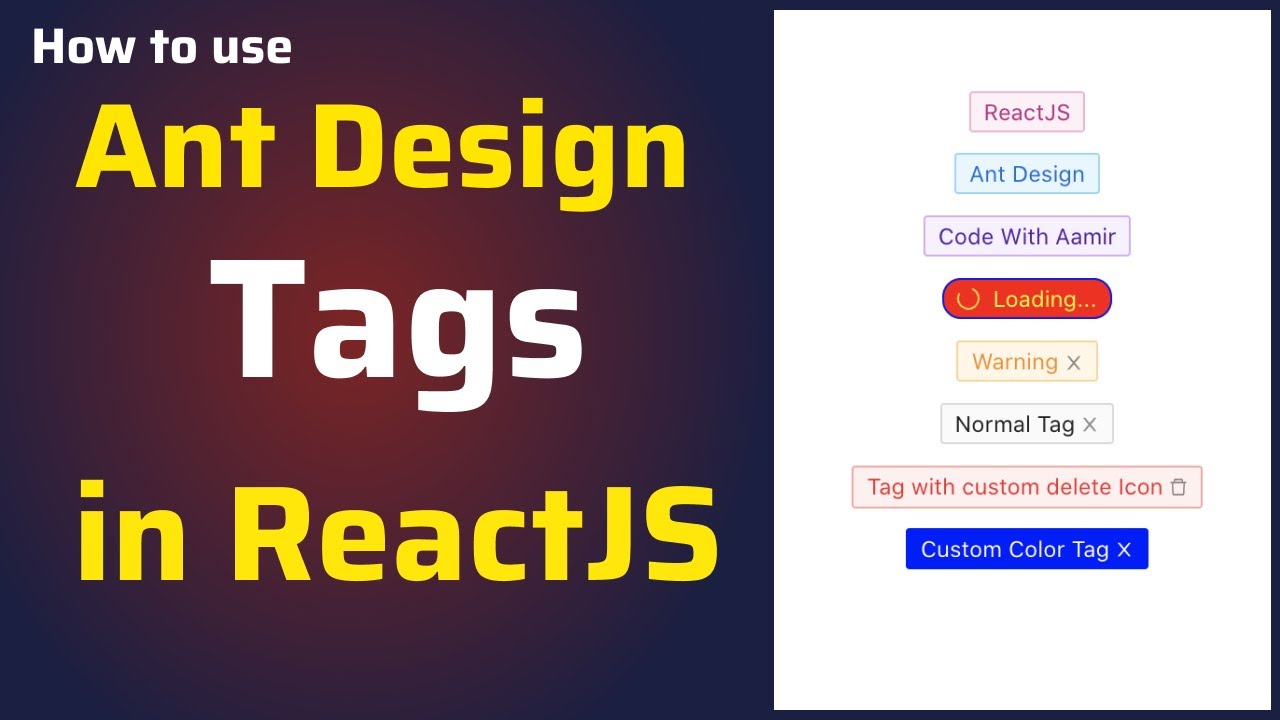 How to use

Ant Design

Tags

in ReactJS

ReactJS

Ant Design

Code With Aamir

Loading...

Warning ×

Normal Tag ×

Tag with custom delete Icon

Custom Color Tag ×